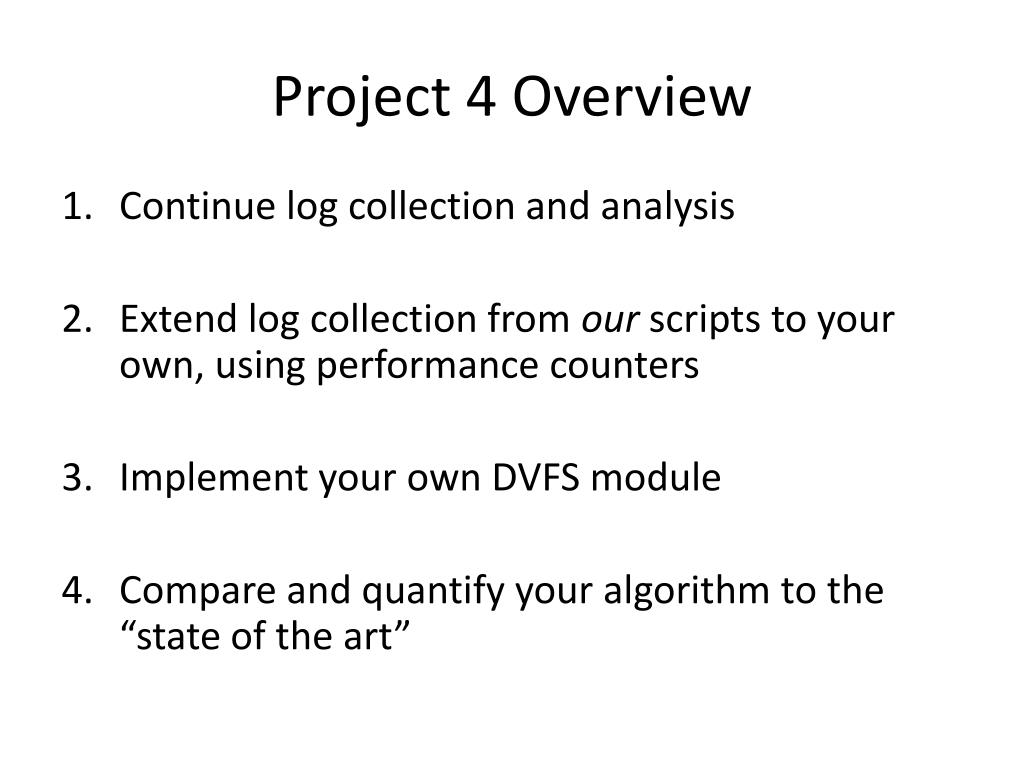 Project 4 Overview

1. Continue log collection and analysis

2. Extend log collection from our scripts to your own, using performance counters

3. Implement your own DVFS module

4. Compare and quantify your algorithm to the “state of the art”